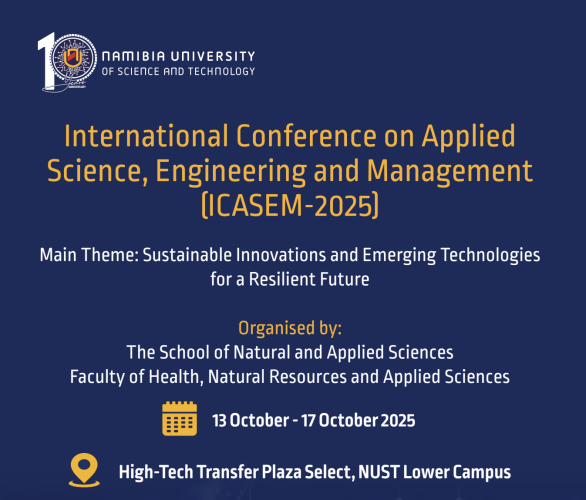 10

NAMIBIA UNIVERSITY
OF SCIENCE AND TECHNOLOGY

International Conference on Applied Science, Engineering and Management (ICASEM-2025)

Main Theme: Sustainable Innovations and Emerging Technologies for a Resilient Future

Organised by:
The School of Natural and Applied Sciences
Faculty of Health, Natural Resources and Applied Sciences

13 October - 17 October 2025

High-Tech Transfer Plaza Select, NUST Lower Campus